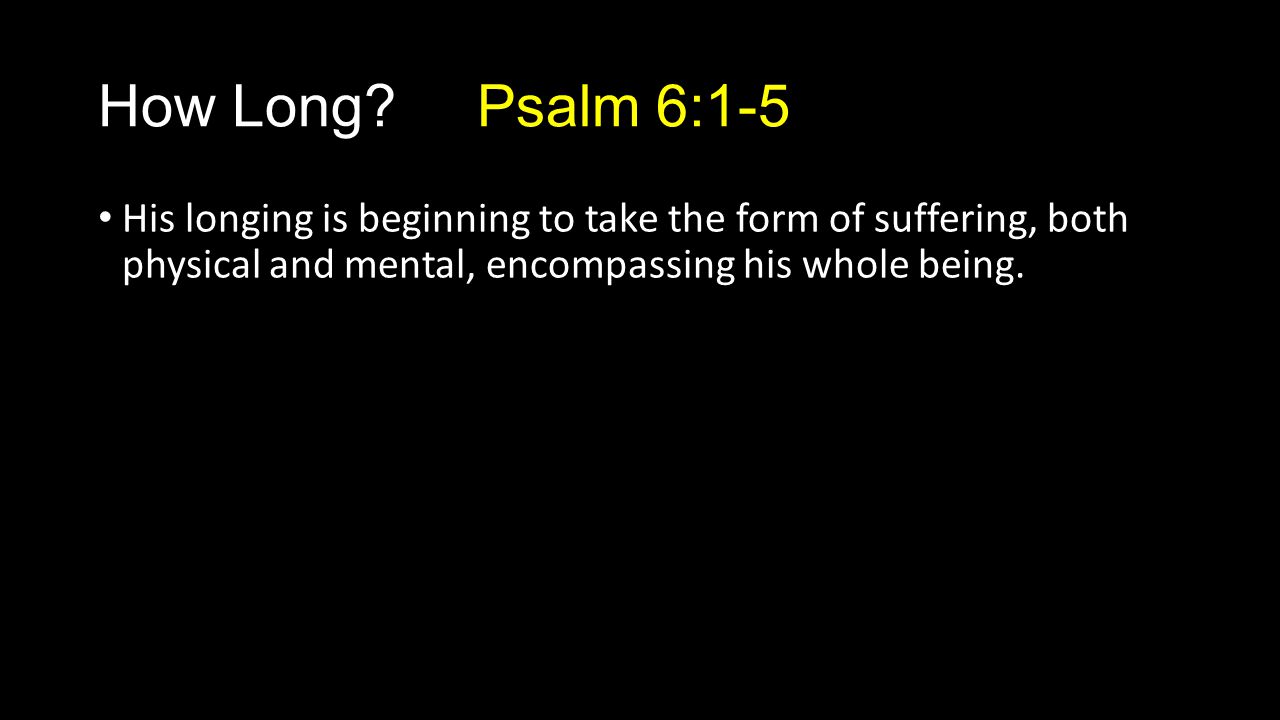 How Long? Psalm 6:1-5

• His longing is beginning to take the form of suffering, both physical and mental, encompassing his whole being.